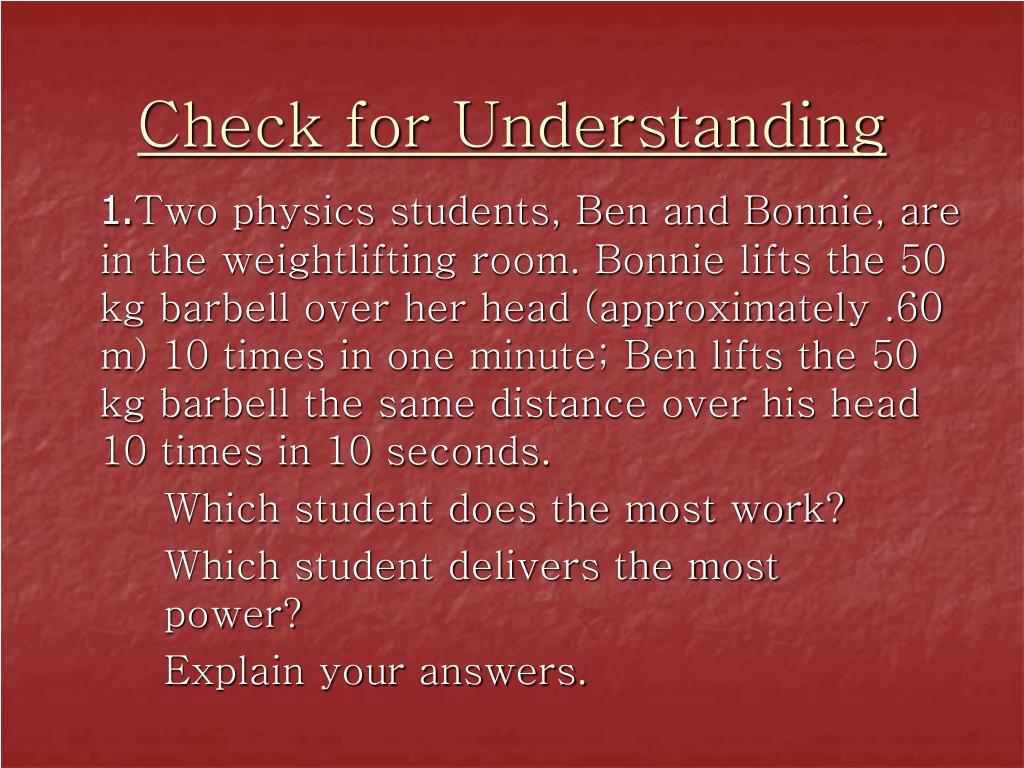 Check for Understanding

1.Two physics students, Ben and Bonnie, are in the weightlifting room. Bonnie lifts the 50 kg barbell over her head (approximately .60 m) 10 times in one minute; Ben lifts the 50 kg barbell the same distance over his head 10 times in 10 seconds.

Which student does the most work?

Which student delivers the most power?

Explain your answers.